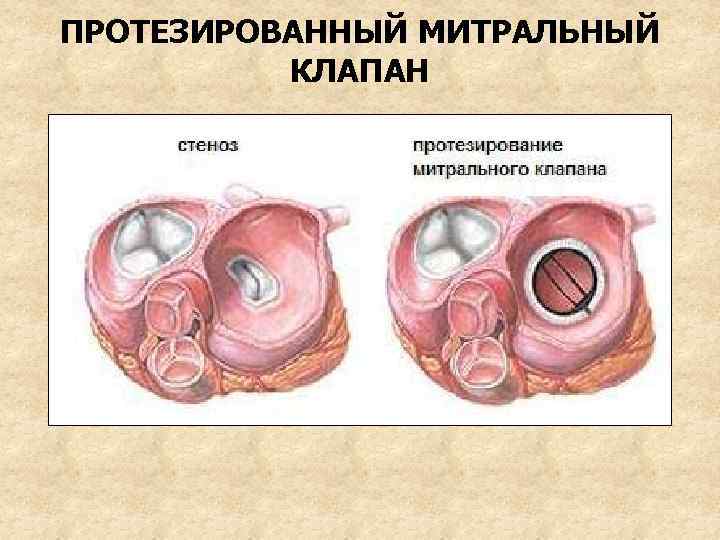 ПРОТЕЗИРОВАННЫЙ МИТРАЛЬНЫЙ КЛАПАН

стеноз

протезирование митрального клапана